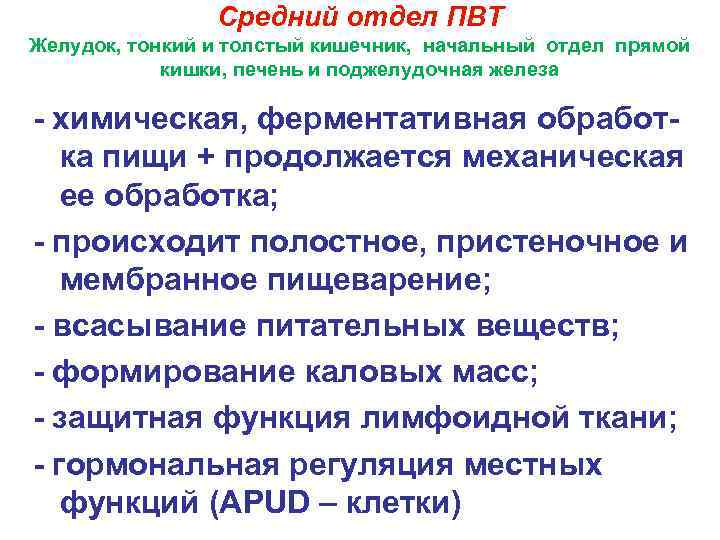 Средний отдел ПВТ
Желудок, тонкий и толстый кишечник, начальный отдел прямой кишки, печень и поджелудочная железа

- химическая, ферментативная обработка пищи + продолжается механическая ее обработка;

- происходит полостное, пристеночное и мембранное пищеварение;

- всасывание питательных веществ;

- формирование каловых масс;

- защитная функция лимфоидной ткани;

- гормональная регуляция местных функций (APUD – клетки)